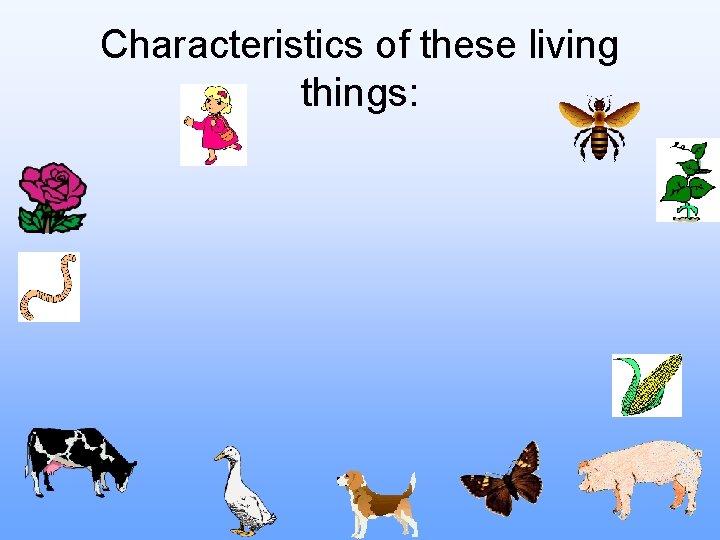 Characteristics of these living things: